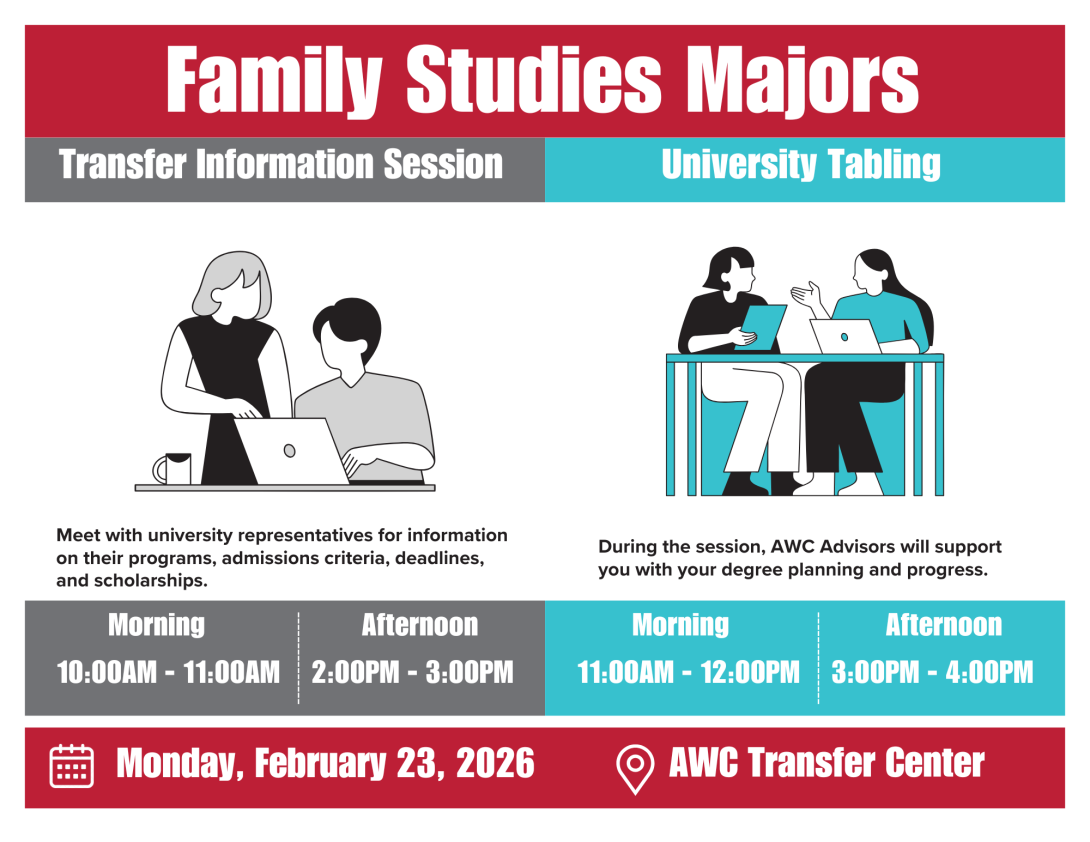 Family Studies Majors

Transfer Information Session

Meet with university representatives for information on their programs, admissions criteria, deadlines, and scholarships.

Morning
10:00AM - 11:00AM

Afternoon
2:00PM - 3:00PM

University Tabling

During the session, AWC Advisors will support you with your degree planning and progress.

Morning
11:00AM - 12:00PM

Afternoon
3:00PM - 4:00PM

Monday, February 23, 2026

AWC Transfer Center